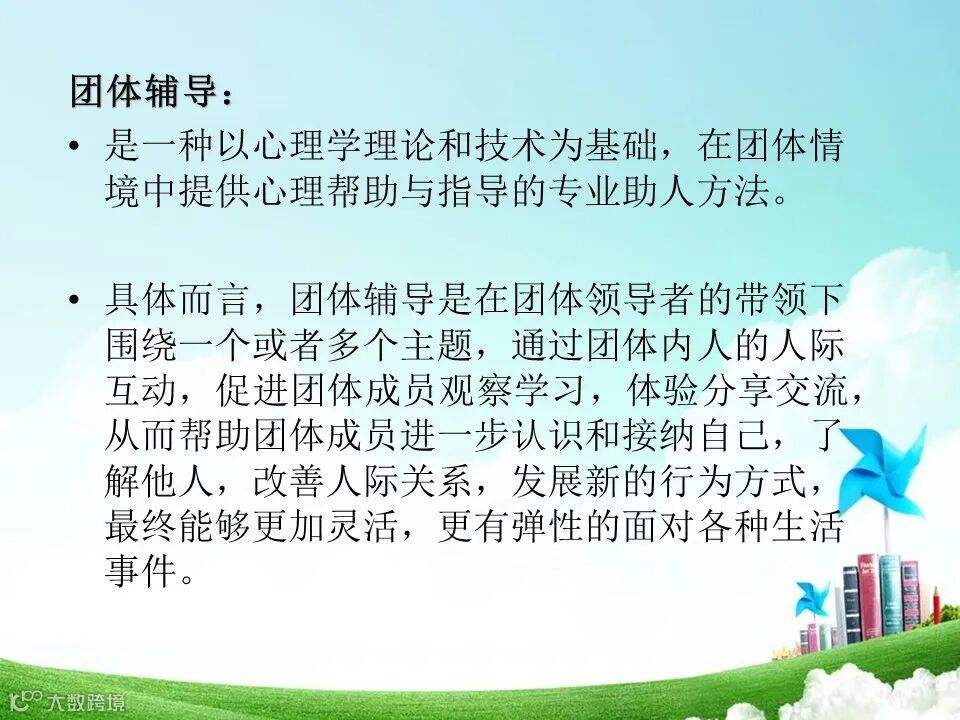 团体辅导：

• 是一种以心理学理论和技术为基础，在团体情境中提供心理帮助与指导的专业助人方法。

• 具体而言，团体辅导是在团体领导者的带领下围绕一个或者多个主题，通过团体内人的人际互动，促进团体成员观察学习，体验分享交流，从而帮助团体成员进一步认识和接纳自己，了解他人，改善人际关系，发展新的行为方式，最终能够更加灵活，更有弹性的面对各种生活事件。

大数跨境